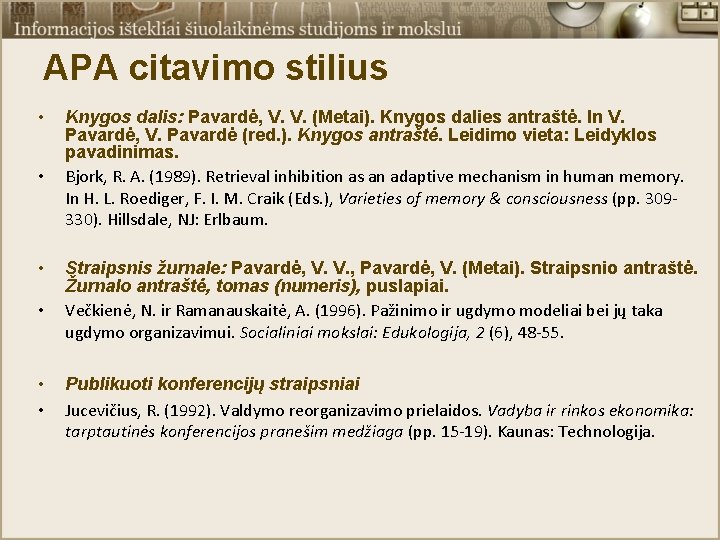 Informacijos ištekliai šiuolaikinėms studijoms ir mokslui

APA citavimo stilius

• Knygos dalis: Pavardė, V. V. (Metai). Knygos dalies antraštė. In V. Pavardė, V. Pavardė (red.). Knygos antraštė. Leidimo vieta: Leidyklos pavadinimas.

• Bjork, R. A. (1989). Retrieval inhibition as an adaptive mechanism in human memory. In H. L. Roediger, F. I. M. Craik (Eds.), Varieties of memory & consciousness (pp. 309-330). Hillsdale, NJ: Erlbaum.

• Straipsnis žurnale: Pavardė, V. V., Pavardė, V. (Metai). Straipsnio antraštė. Žurnalo antraštė, tomas (numeris), puslapiai.

• Večkienė, N. ir Ramanauskaitė, A. (1996). Pažinimo ir ugdymo modeliai bei jų taka ugdymo organizavimui. Socialiniai mokslai: Edukologija, 2 (6), 48-55.

• Publikuoti konferencijų straipsniai

• Jucevičius, R. (1992). Valdymo reorganizavimo prielaidos. Vadyba ir rinkos ekonomika: tarptautinės konferencijos pranešim medžiaga (pp. 15-19). Kaunas: Technologija.